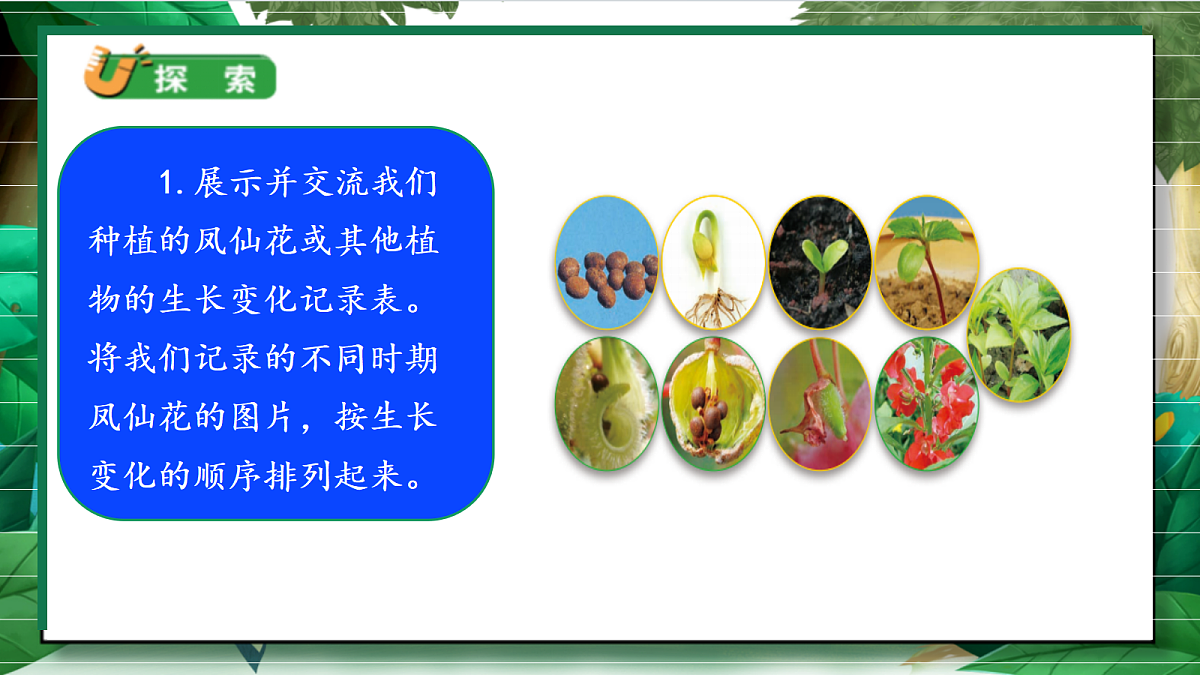 探 索

1. 展示并交流我们种植的凤仙花或其他植物的生长变化记录表。将我们记录的不同时期凤仙花的图片，按生长变化的顺序排列起来。